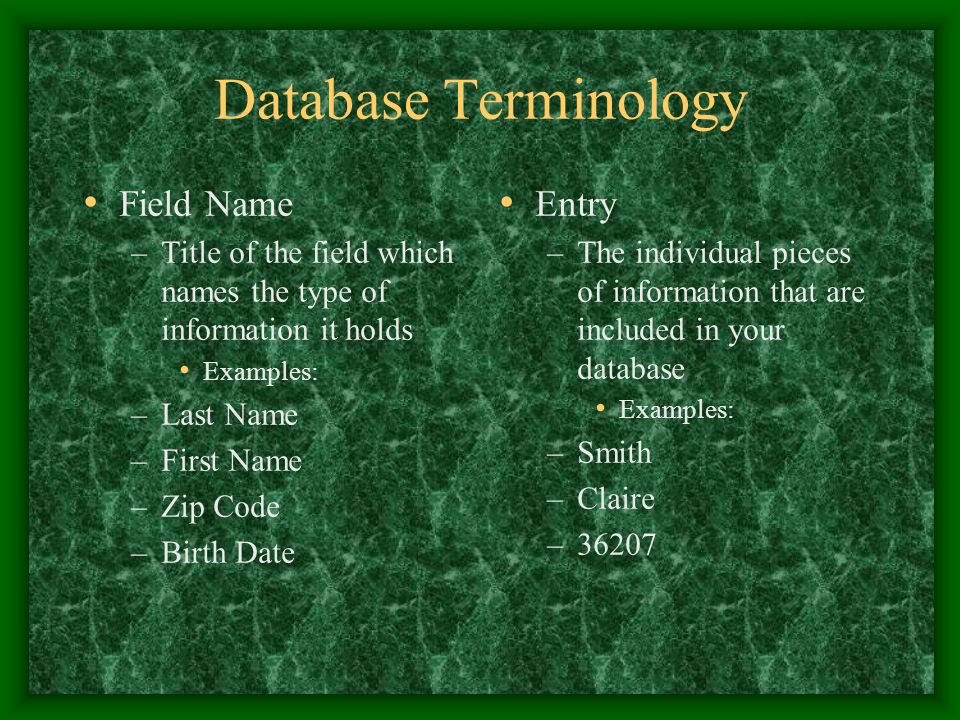 Database Terminology

• Field Name
– Title of the field which names the type of information it holds
• Examples:
– Last Name
– First Name
– Zip Code
– Birth Date

• Entry
– The individual pieces of information that are included in your database
• Examples:
– Smith
– Claire
– 36207